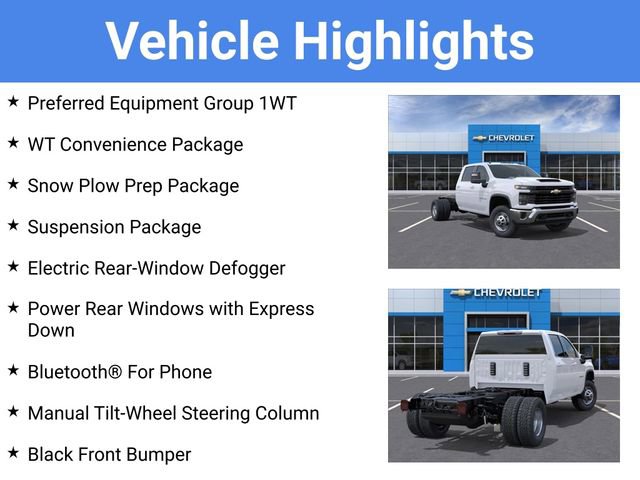 Vehicle Highlights

★ Preferred Equipment Group 1WT

★ WT Convenience Package

★ Snow Plow Prep Package

★ Suspension Package

★ Electric Rear-Window Defogger

★ Power Rear Windows with Express Down

★ Bluetooth® For Phone

★ Manual Tilt-Wheel Steering Column

★ Black Front Bumper

CHEVROLET

CHEVROLET